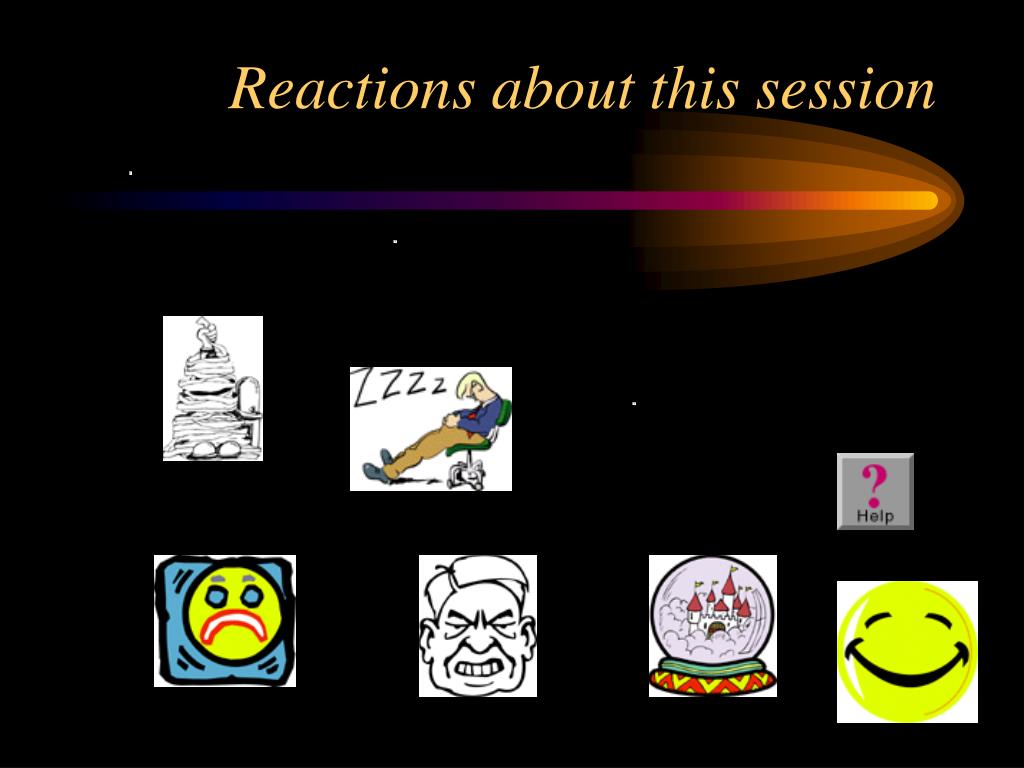 Reactions about this session

ZZZz

?
Help